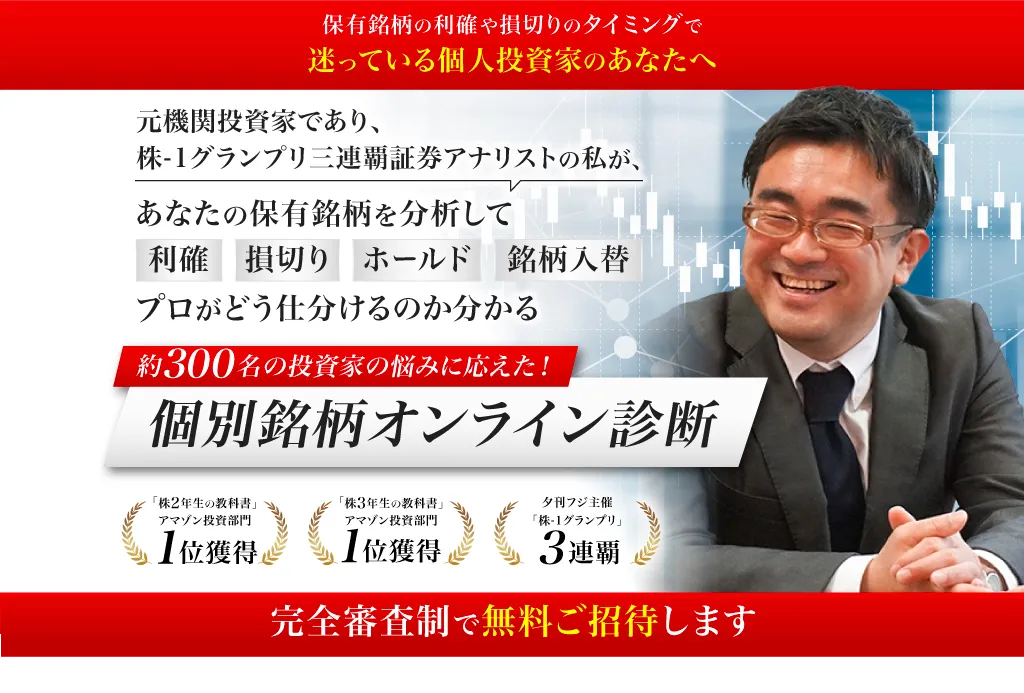 保有銘柄の利確や損切りのタイミングで
迷っている個人投資家のあなたへ

元機関投資家であり、
株-1グランプリ三連覇証券アナリストの私が、
あなたの保有銘柄を分析して
利確　損切り　ホールド　銘柄入替
プロがどう仕分けるのか分かる

約300名の投資家の悩みに応えた！
個別銘柄オンライン診断

「株2年生の教科書」
アマゾン投資部門
1位獲得

「株3年生の教科書」
アマゾン投資部門
1位獲得

夕刊フジ主催
「株-1グランプリ」
3連覇

完全審査制で無料ご招待します